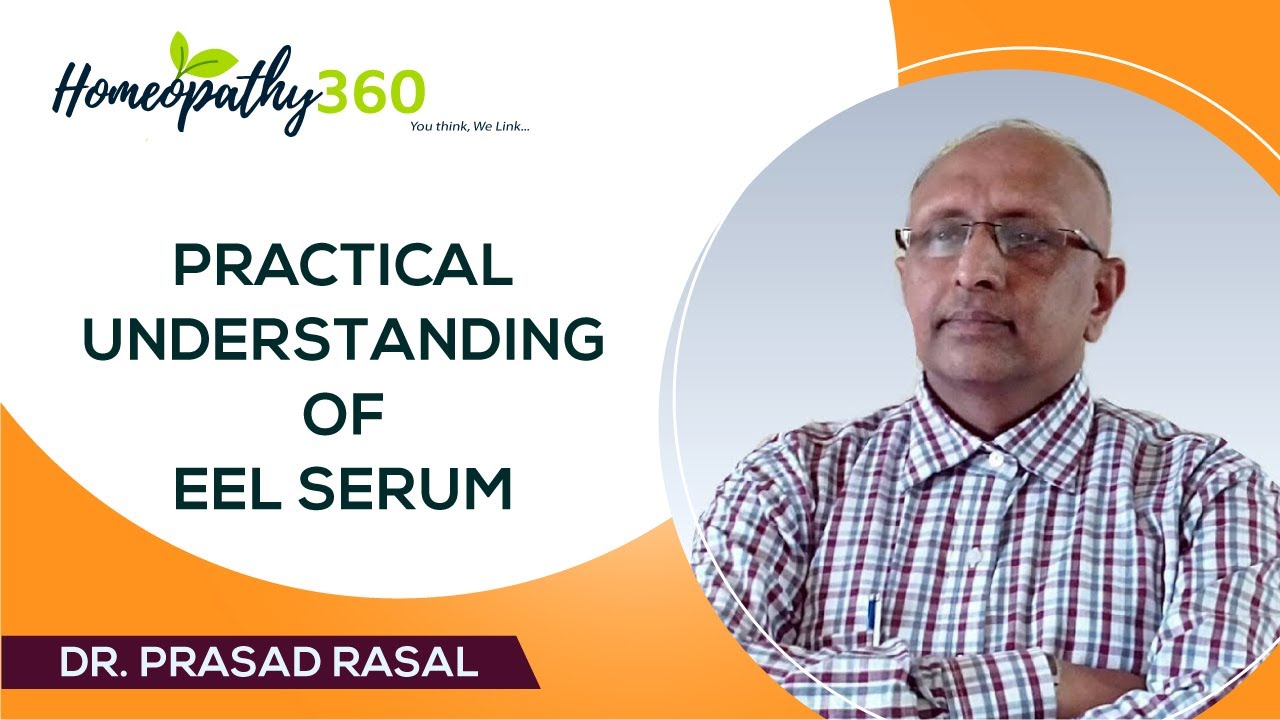 Homeopathy360
You think, We Link...

PRACTICAL UNDERSTANDING OF EEL SERUM

DR. PRASAD RASAL